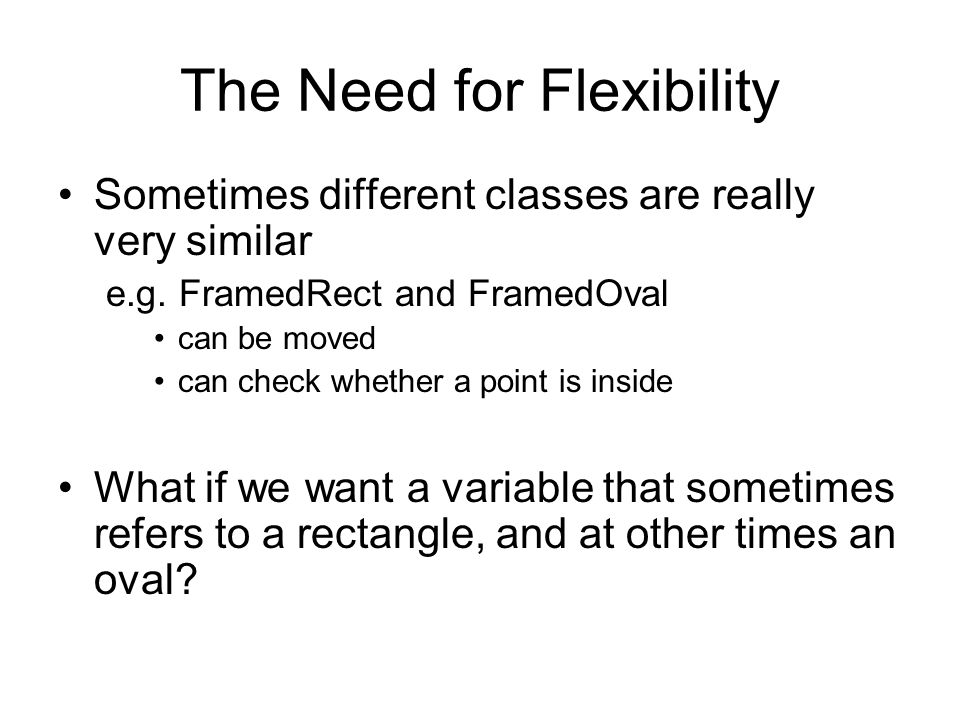 The Need for Flexibility

• Sometimes different classes are really very similar

e.g. FramedRect and FramedOval

• can be moved
• can check whether a point is inside

• What if we want a variable that sometimes refers to a rectangle, and at other times an oval?